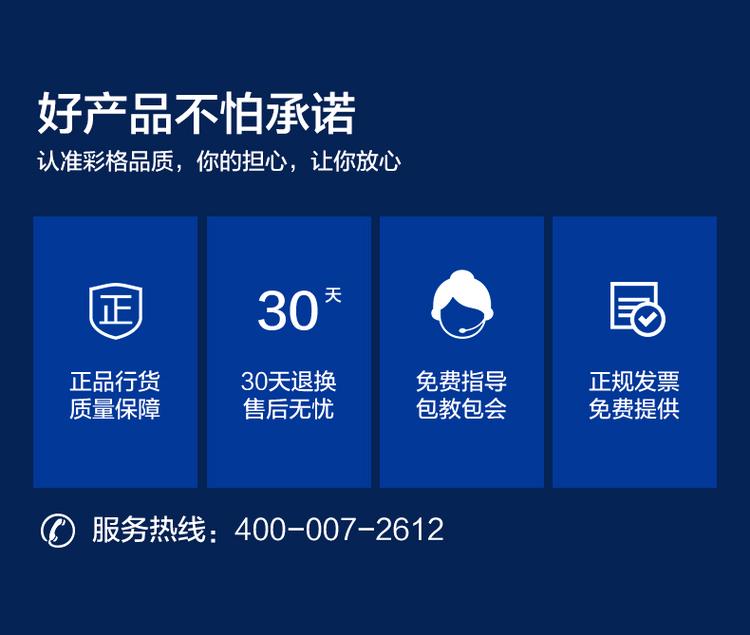 好产品不怕承诺

认准彩格品质，你的担心，让你放心

正

正品行货
质量保障

30天

30天退换
售后无忧

免费指导
包教包会

正规发票
免费提供

服务热线：400-007-2612